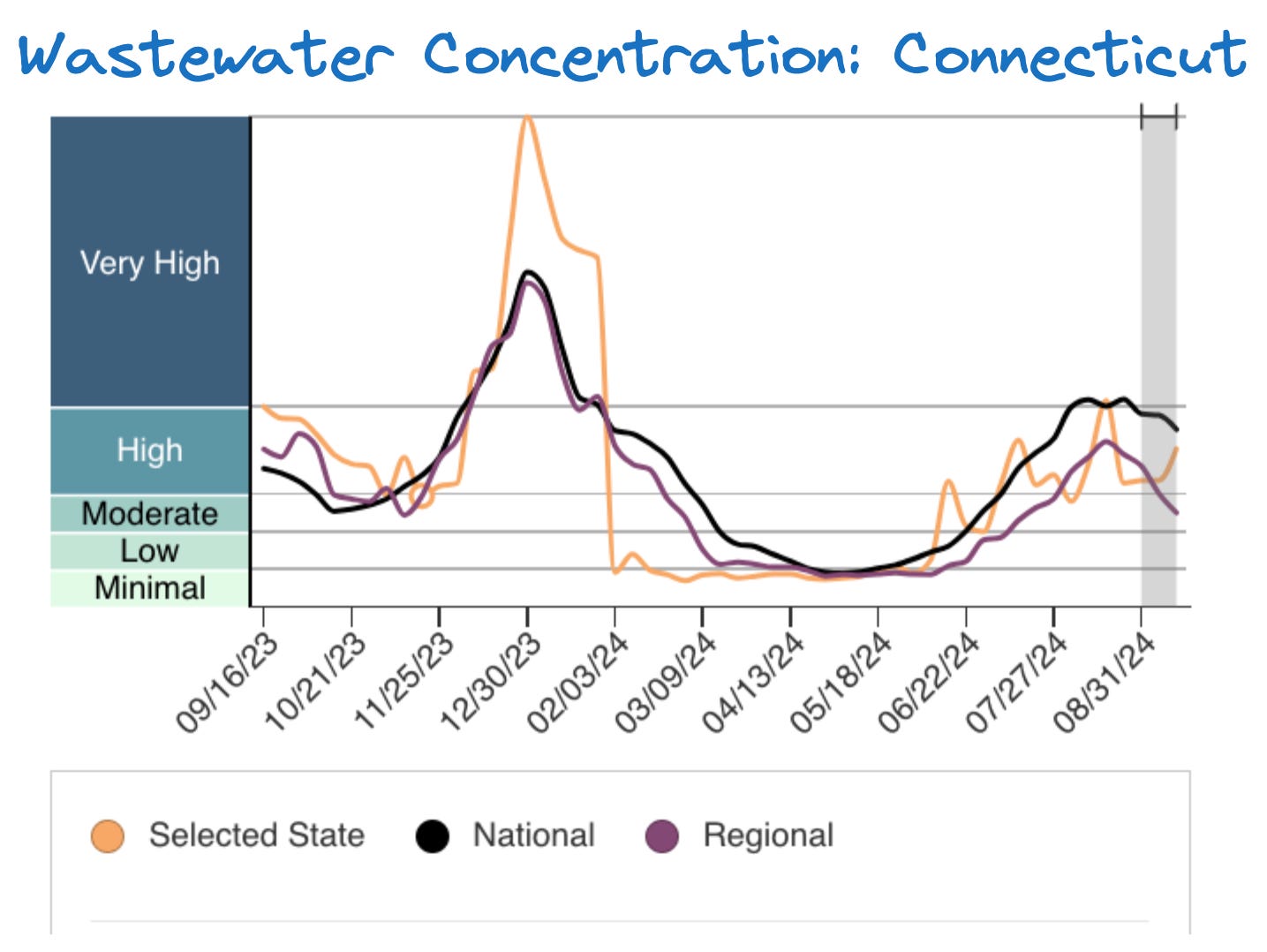 Wastewater Concentration: Connecticut

Very High
High
Moderate
Low
Minimal

09/16/23
10/21/23
11/25/23
12/30/23
02/03/24
03/09/24
04/13/24
05/18/24
06/22/24
07/27/24
08/31/24

Selected State
National
Regional